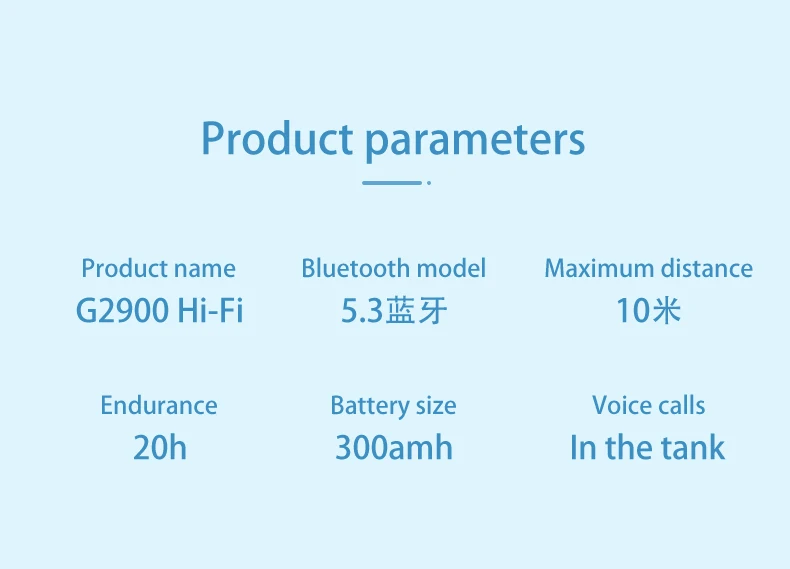 Product parameters

Product name
G2900 Hi-Fi

Bluetooth model
5.3蓝牙

Maximum distance
10米

Endurance
20h

Battery size
300amh

Voice calls
In the tank